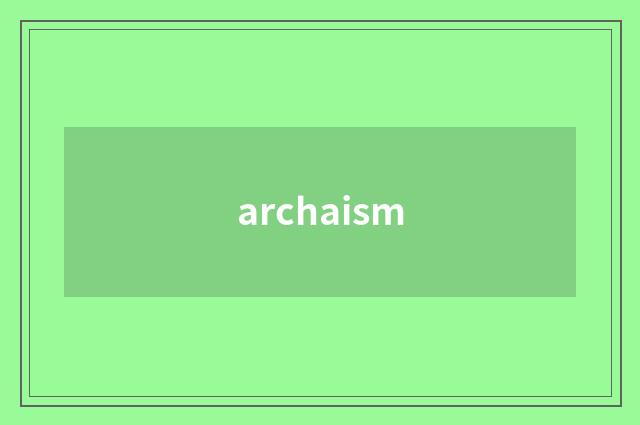 archaism